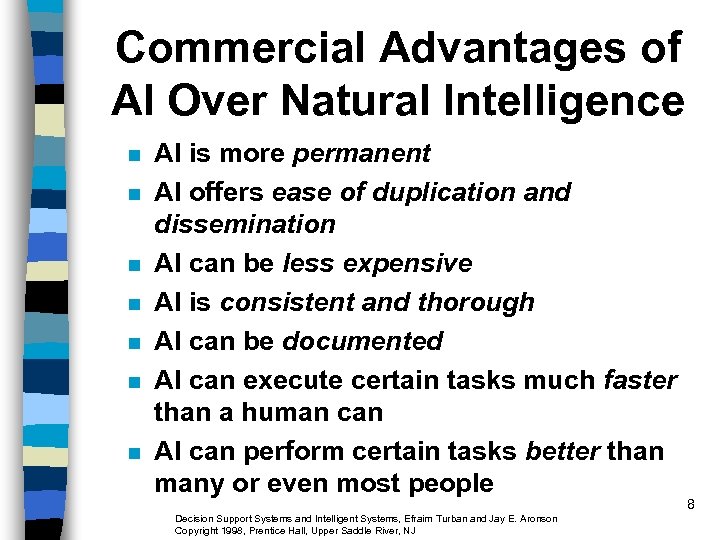 Commercial Advantages of AI Over Natural Intelligence

- AI is more permanent
- AI offers ease of duplication and dissemination
- AI can be less expensive
- AI is consistent and thorough
- AI can be documented
- AI can execute certain tasks much faster than a human can
- AI can perform certain tasks better than many or even most people

8

Decision Support Systems and Intelligent Systems, Efraim Turban and Jay E. Aronson
Copyright 1998, Prentice Hall, Upper Saddle River, NJ